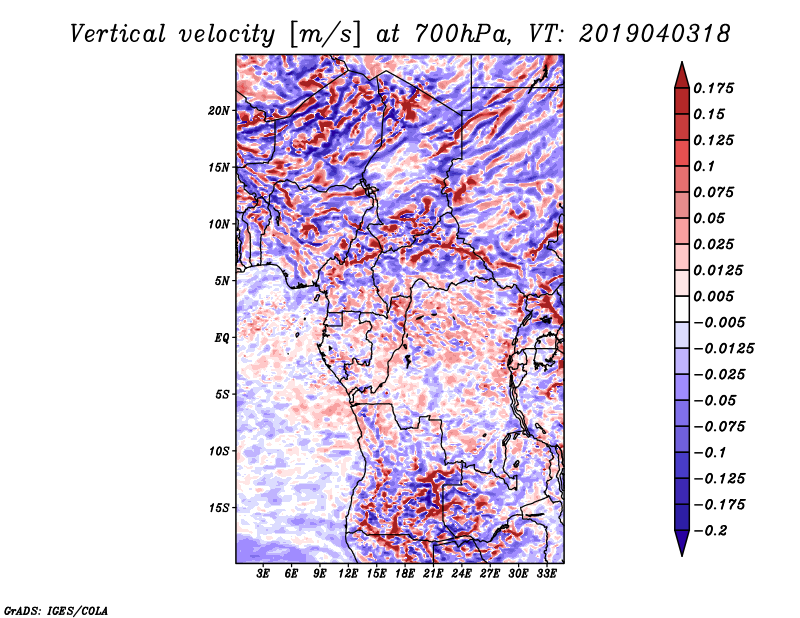 Vertical velocity [m/s] at 700hPa, VT: 2019040318

20N
15N
10N
5N
EQ
5S
10S
15S

3E 6E 9E 12E 15E 18E 21E 24E 27E 30E 33E

0.175
0.15
0.125
0.1
0.075
0.05
0.025
0.0125
0.005
−0.005
−0.0125
−0.025
−0.05
−0.075
−0.1
−0.125
−0.175
−0.2

GrADS: IGES/COLA